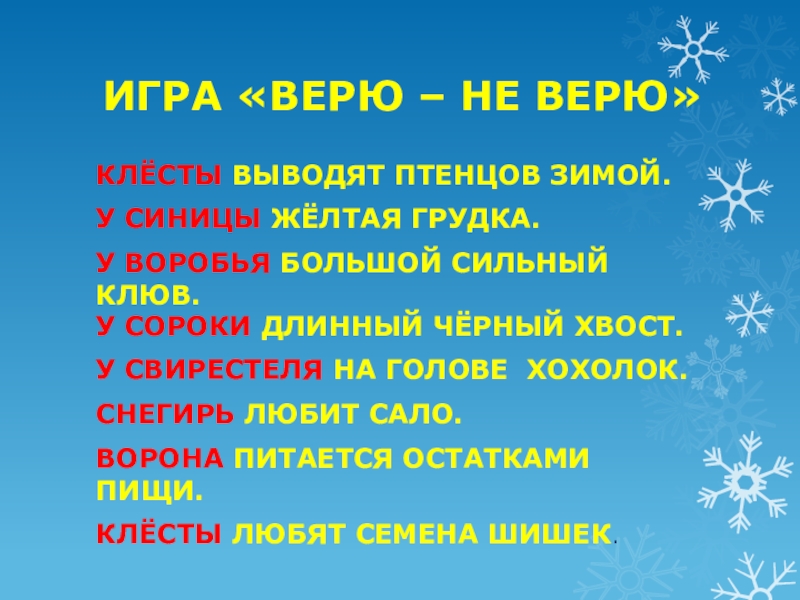 ИГРА «ВЕРЮ – НЕ ВЕРЮ»

КЛЁСТЫ ВЫВОДЯТ ПТЕНЦОВ ЗИМОЙ.

У СИНИЦЫ ЖЁЛТАЯ ГРУДКА.

У ВОРОБЬЯ БОЛЬШОЙ СИЛЬНЫЙ КЛЮВ.

У СОРОКИ ДЛИННЫЙ ЧЁРНЫЙ ХВОСТ.

У СВИРЕСТЕЛЯ НА ГОЛОВЕ ХОХОЛОК.

СНЕГИРЬ ЛЮБИТ САЛО.

ВОРОНА ПИТАЕТСЯ ОСТАТКАМИ ПИЩИ.

КЛЁСТЫ ЛЮБЯТ СЕМЕНА ШИШЕК.